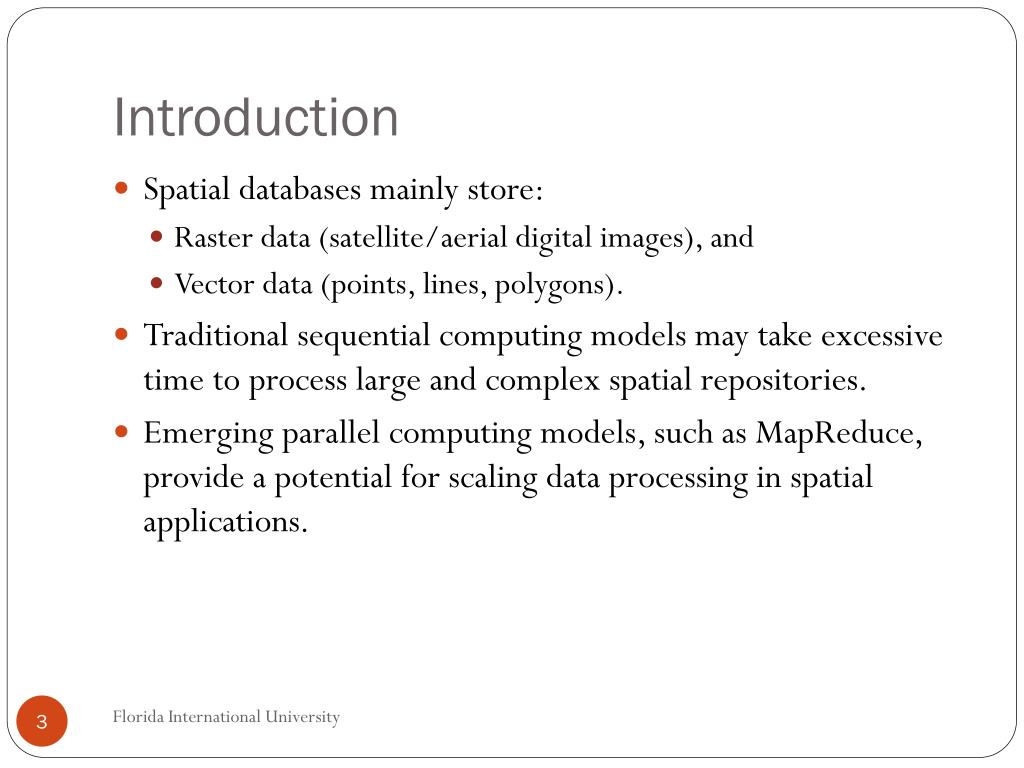 Introduction

- Spatial databases mainly store:
  - Raster data (satellite/aerial digital images), and
  - Vector data (points, lines, polygons).
- Traditional sequential computing models may take excessive time to process large and complex spatial repositories.
- Emerging parallel computing models, such as MapReduce, provide a potential for scaling data processing in spatial applications.

3

Florida International University